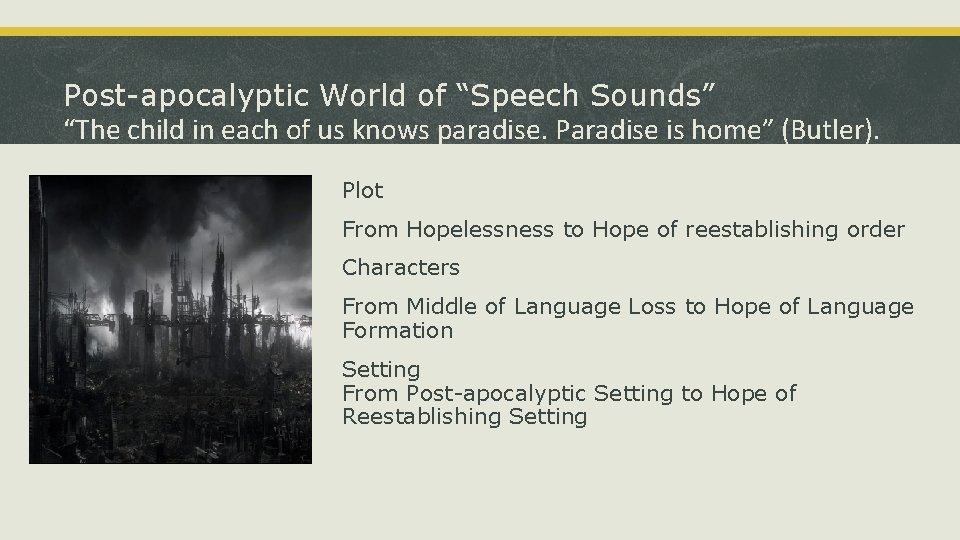 Post-apocalyptic World of “Speech Sounds”
“The child in each of us knows paradise. Paradise is home” (Butler).

Plot

From Hopelessness to Hope of reestablishing order

Characters

From Middle of Language Loss to Hope of Language Formation

Setting
From Post-apocalyptic Setting to Hope of Reestablishing Setting